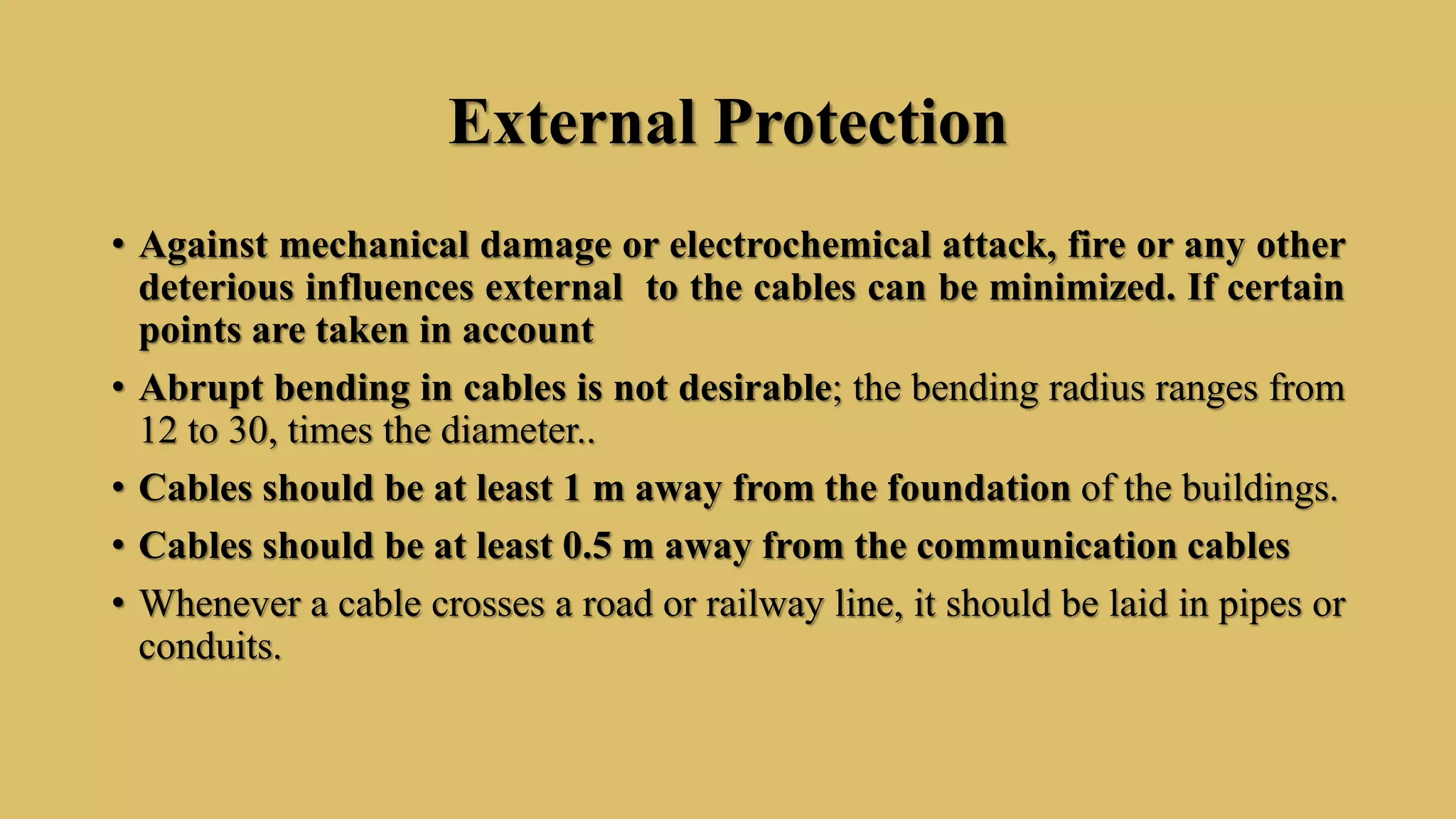 External Protection

• Against mechanical damage or electrochemical attack, fire or any other deterious influences external to the cables can be minimized. If certain points are taken in account

• Abrupt bending in cables is not desirable; the bending radius ranges from 12 to 30, times the diameter..

• Cables should be at least 1 m away from the foundation of the buildings.

• Cables should be at least 0.5 m away from the communication cables

• Whenever a cable crosses a road or railway line, it should be laid in pipes or conduits.